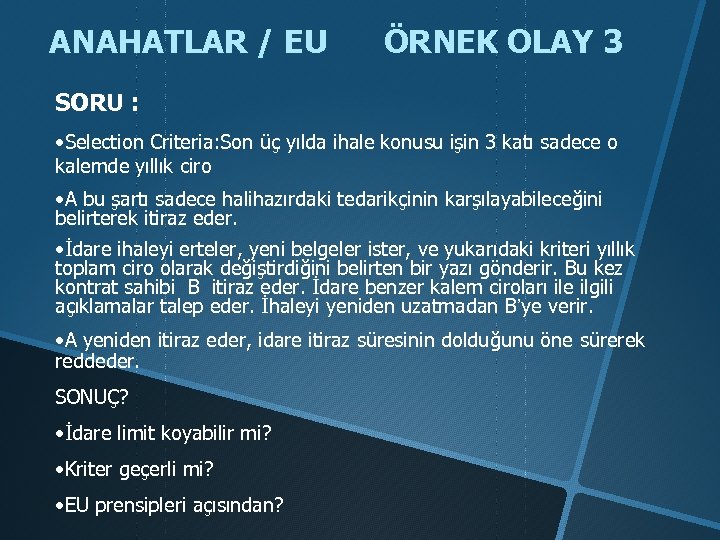 ANAHATLAR / EU ÖRNEK OLAY 3

SORU :

•Selection Criteria:Son üç yılda ihale konusu işin 3 katı sadece o kalemde yıllık ciro

•A bu şartı sadece halihazırdaki tedarikçinin karşılayabileceğini belirterek itiraz eder.

•İdare ihaleyi erteler, yeni belgeler ister, ve yukarıdaki kriteri yıllık toplam ciro olarak değiştirdiğini belirten bir yazı gönderir. Bu kez kontrat sahibi B itiraz eder. İdare benzer kalem ciroları ile ilgili açıklamalar talep eder. İhaleyi yeniden uzatmadan B'ye verir.

•A yeniden itiraz eder, idare itiraz süresinin dolduğunu öne sürerek reddeder.

SONUÇ?

•İdare limit koyabilir mi?

•Kriter geçerli mi?

•EU prensipleri açısından?